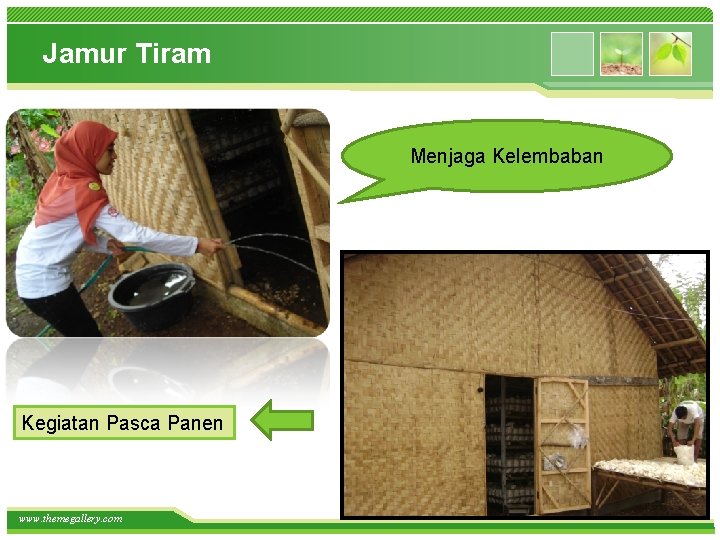 Jamur Tiram

Menjaga Kelembaban

Kegiatan Pasca Panen

www.themegallery.com